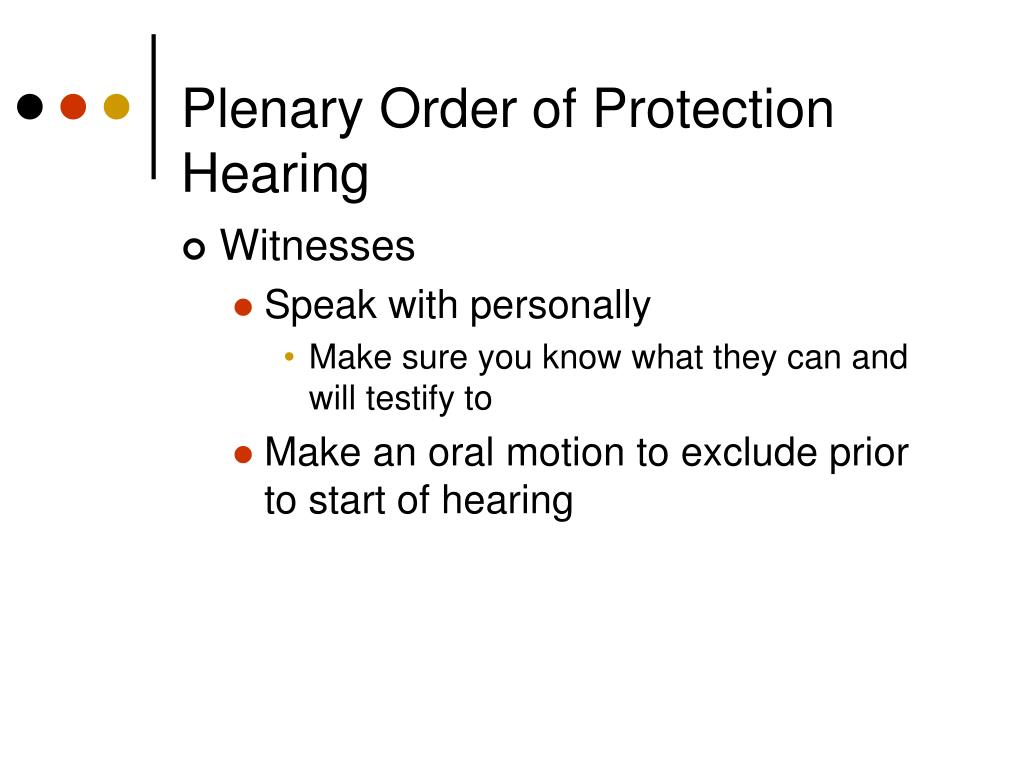 Plenary Order of Protection Hearing

Witnesses

Speak with personally

Make sure you know what they can and will testify to

Make an oral motion to exclude prior to start of hearing